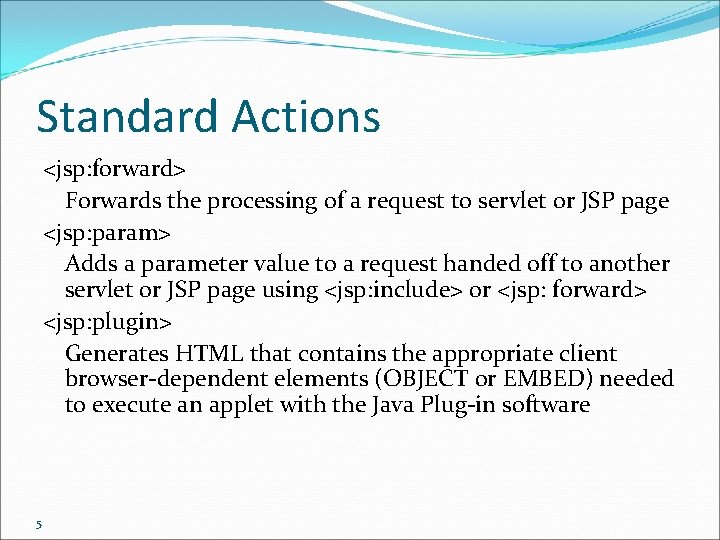 Standard Actions

<jsp:forward>

Forwards the processing of a request to servlet or JSP page

<jsp:param>

Adds a parameter value to a request handed off to another servlet or JSP page using <jsp:include> or <jsp: forward>

<jsp:plugin>

Generates HTML that contains the appropriate client browser-dependent elements (OBJECT or EMBED) needed to execute an applet with the Java Plug-in software

5